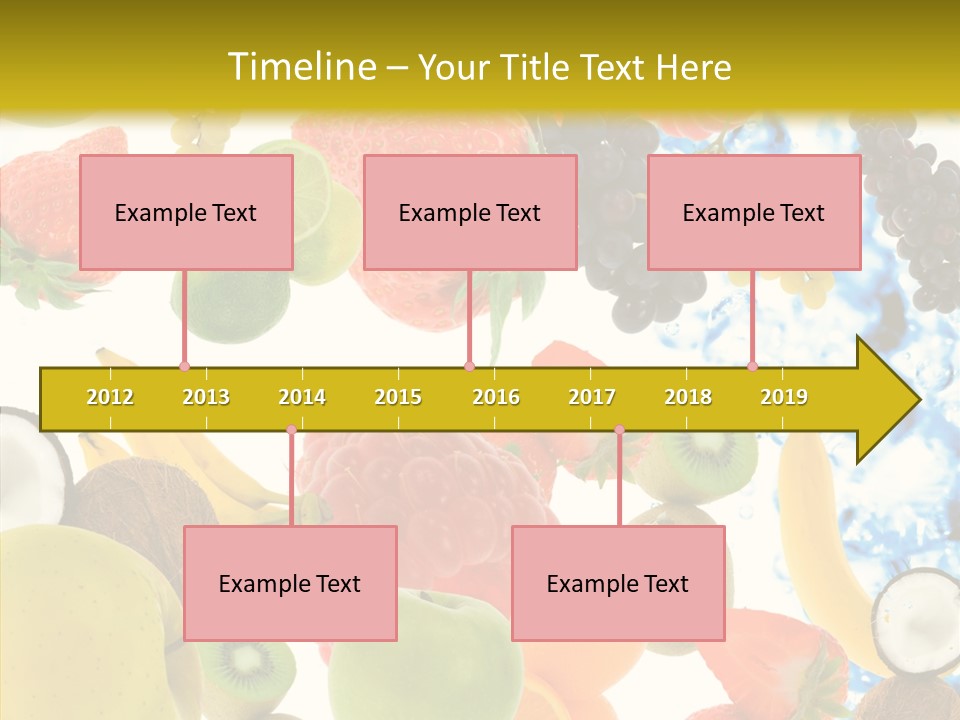 Timeline – Your Title Text Here

Example Text

Example Text

Example Text

2012 2013 2014 2015 2016 2017 2018 2019

Example Text

Example Text